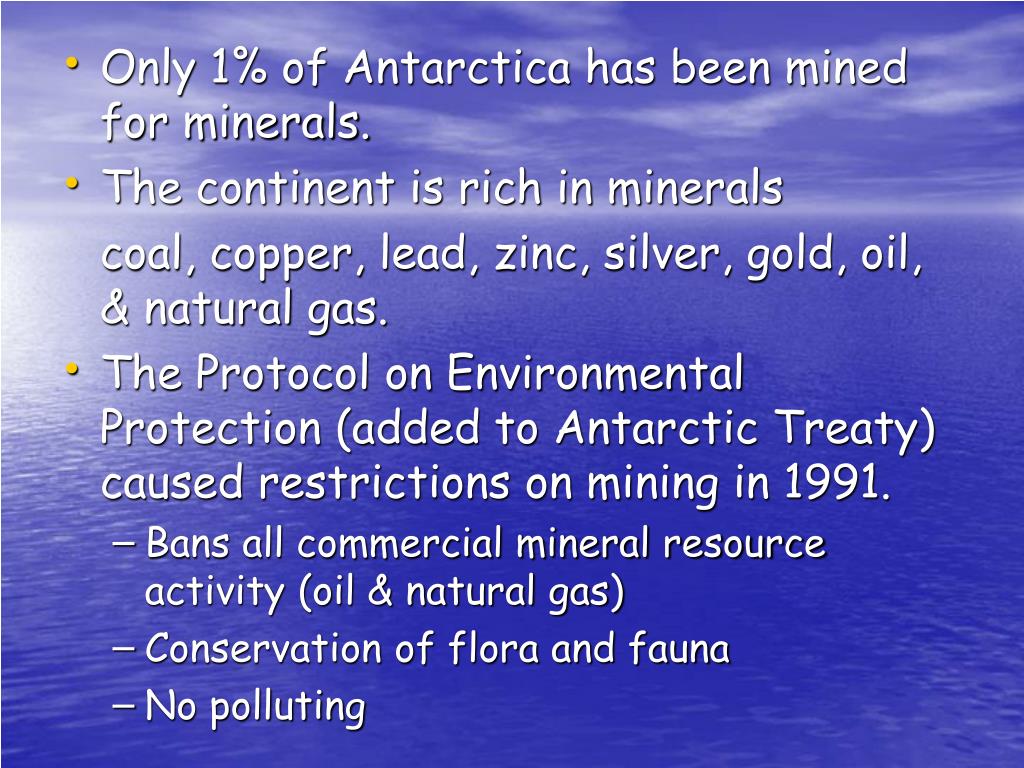 • Only 1% of Antarctica has been mined for minerals.
• The continent is rich in minerals
coal, copper, lead, zinc, silver, gold, oil, & natural gas.
• The Protocol on Environmental Protection (added to Antarctic Treaty) caused restrictions on mining in 1991.
– Bans all commercial mineral resource activity (oil & natural gas)
– Conservation of flora and fauna
– No polluting